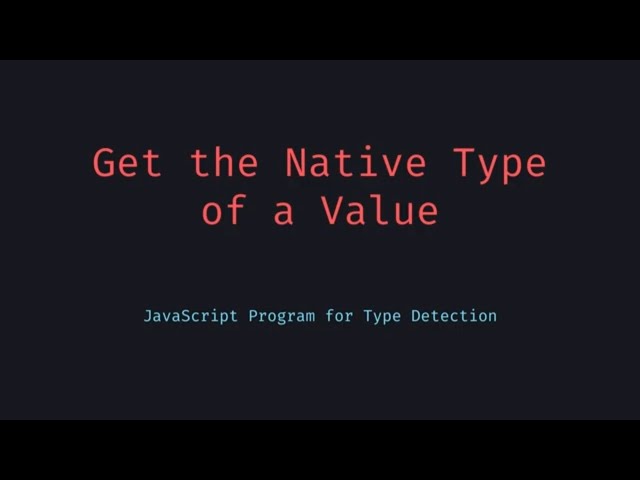 Get the Native Type of a Value

JavaScript Program for Type Detection